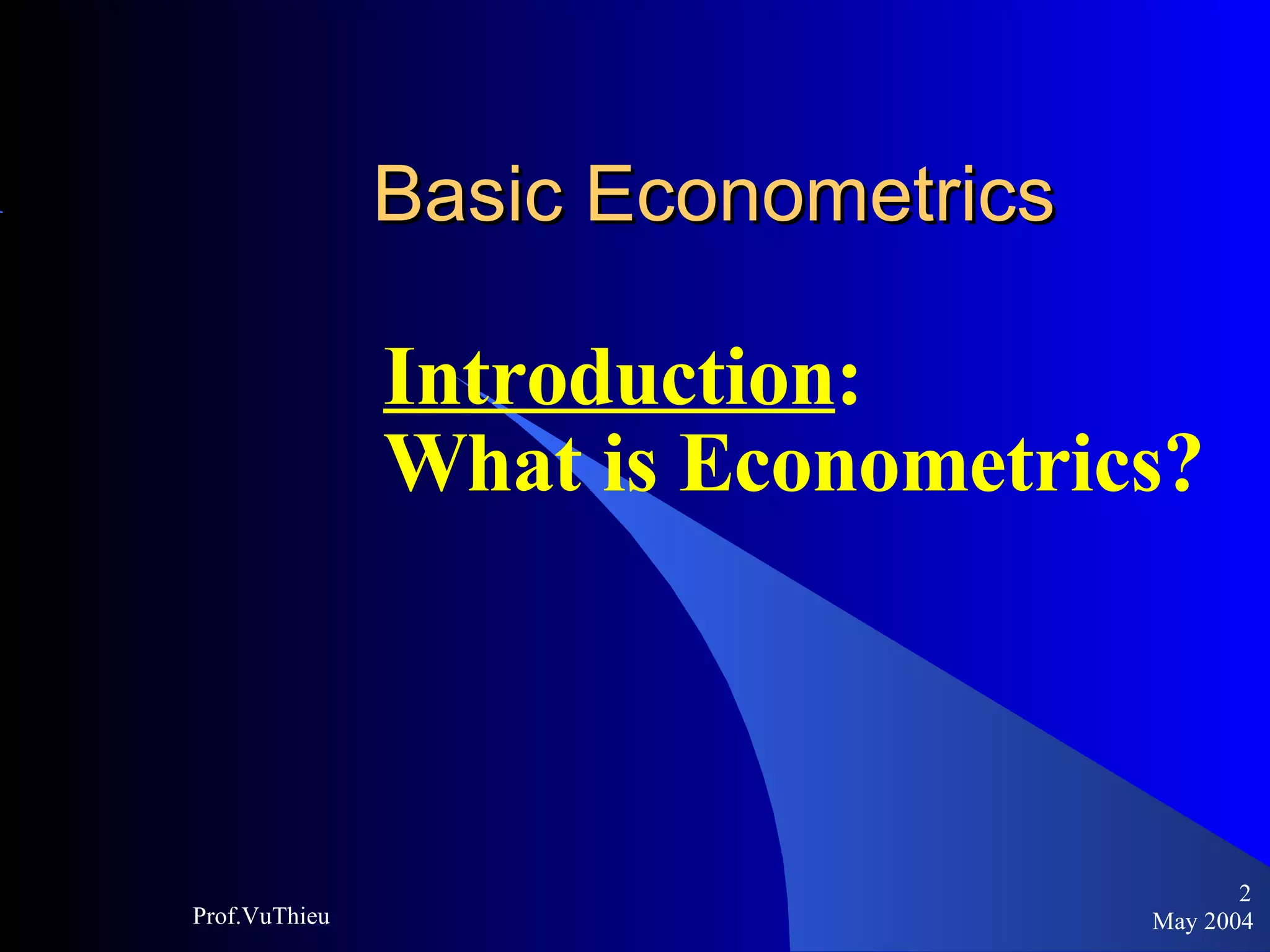 Basic Econometrics

Introduction:
What is Econometrics?

Prof.VuThieu

2
May 2004